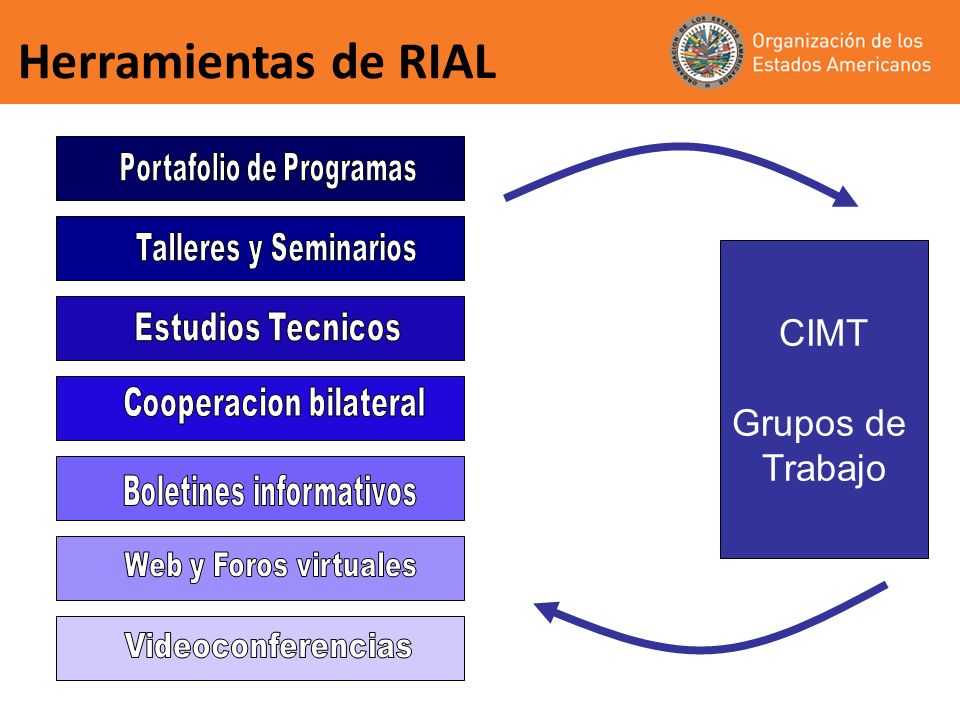 Herramientas de RIAL

Organización de los Estados Americanos

Portafolio de Programas

Talleres y Seminarios

Estudios Tecnicos

Cooperacion bilateral

Boletines informativos

Web y Foros virtuales

Videoconferencias

CIMT

Grupos de Trabajo